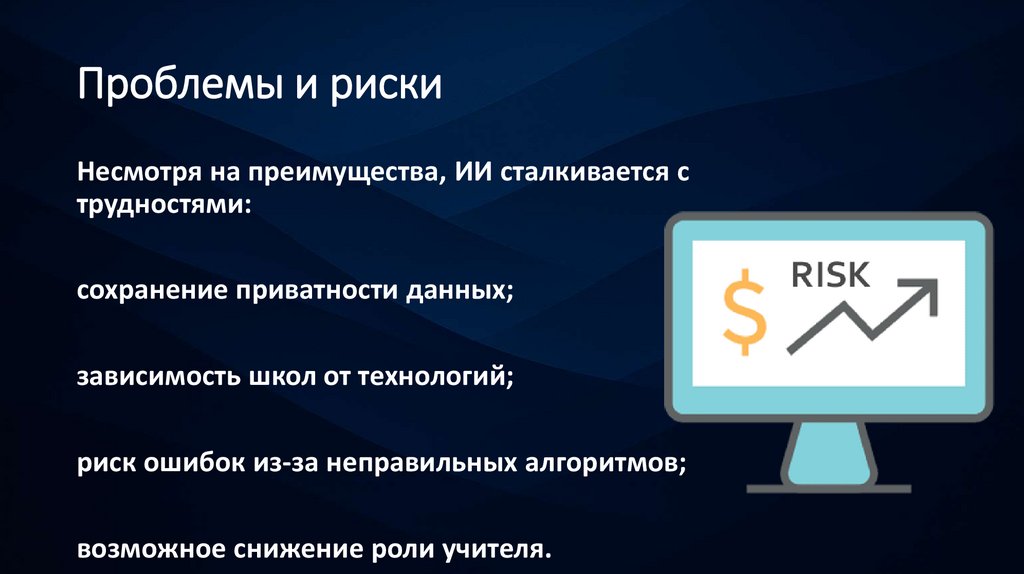 Проблемы и риски

Несмотря на преимущества, ИИ сталкивается с трудностями:

сохранение приватности данных;

зависимость школ от технологий;

риск ошибок из-за неправильных алгоритмов;

возможное снижение роли учителя.

$ RISK